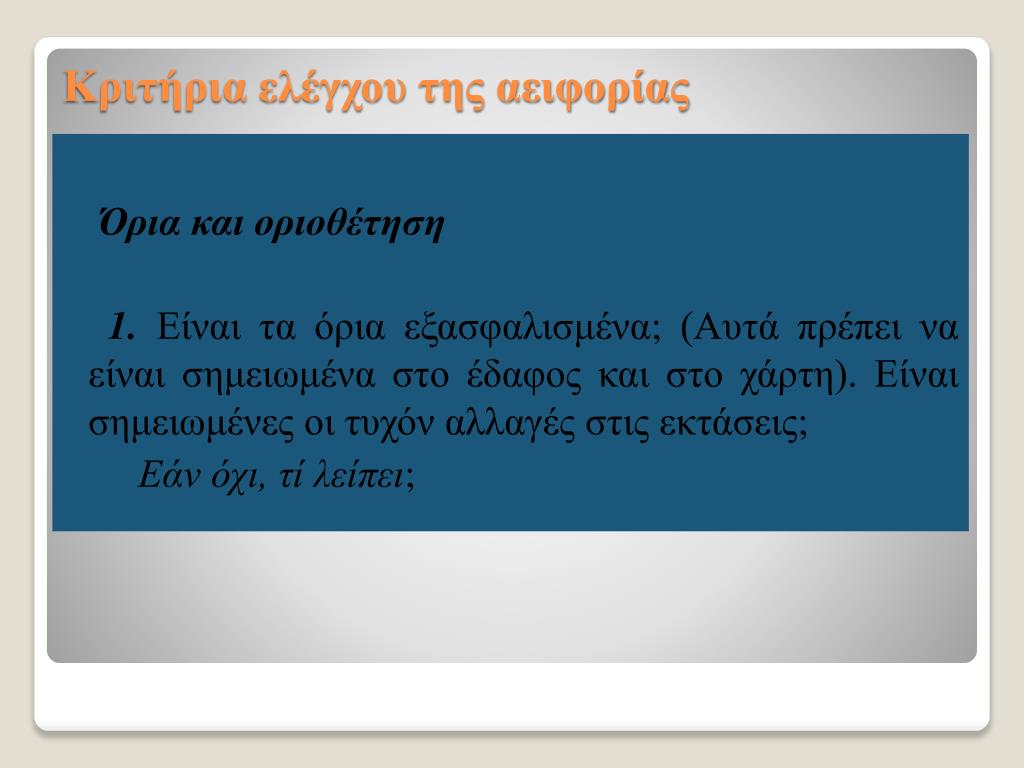 Κριτήρια ελέγχου της αειφορίας

Όρια και οριοθέτηση

1. Είναι τα όρια εξασφαλισμένα; (Αυτά πρέπει να είναι σημειωμένα στο έδαφος και στο χάρτη). Είναι σημειωμένες οι τυχόν αλλαγές στις εκτάσεις;

Εάν όχι, τί λείπει;